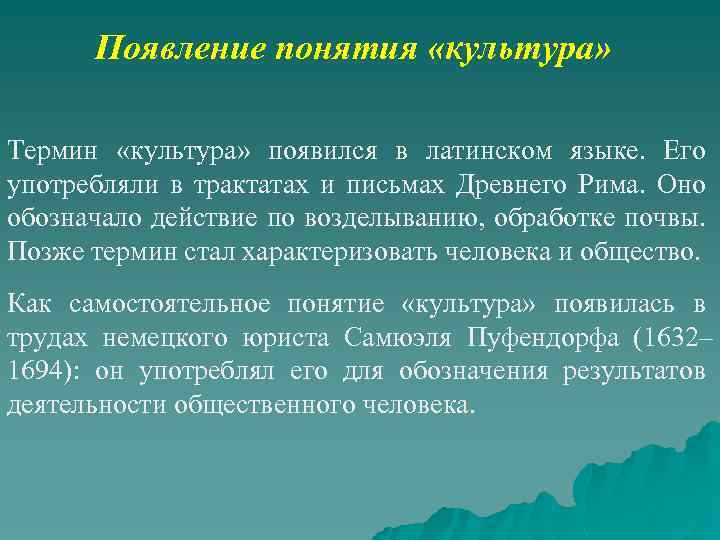 Появление понятия «культура»

Термин «культура» появился в латинском языке. Его употребляли в трактатах и письмах Древнего Рима. Оно обозначало действие по возделыванию, обработке почвы. Позже термин стал характеризовать человека и общество.

Как самостоятельное понятие «культура» появилась в трудах немецкого юриста Самюэля Пуфендорфа (1632–1694): он употреблял его для обозначения результатов деятельности общественного человека.